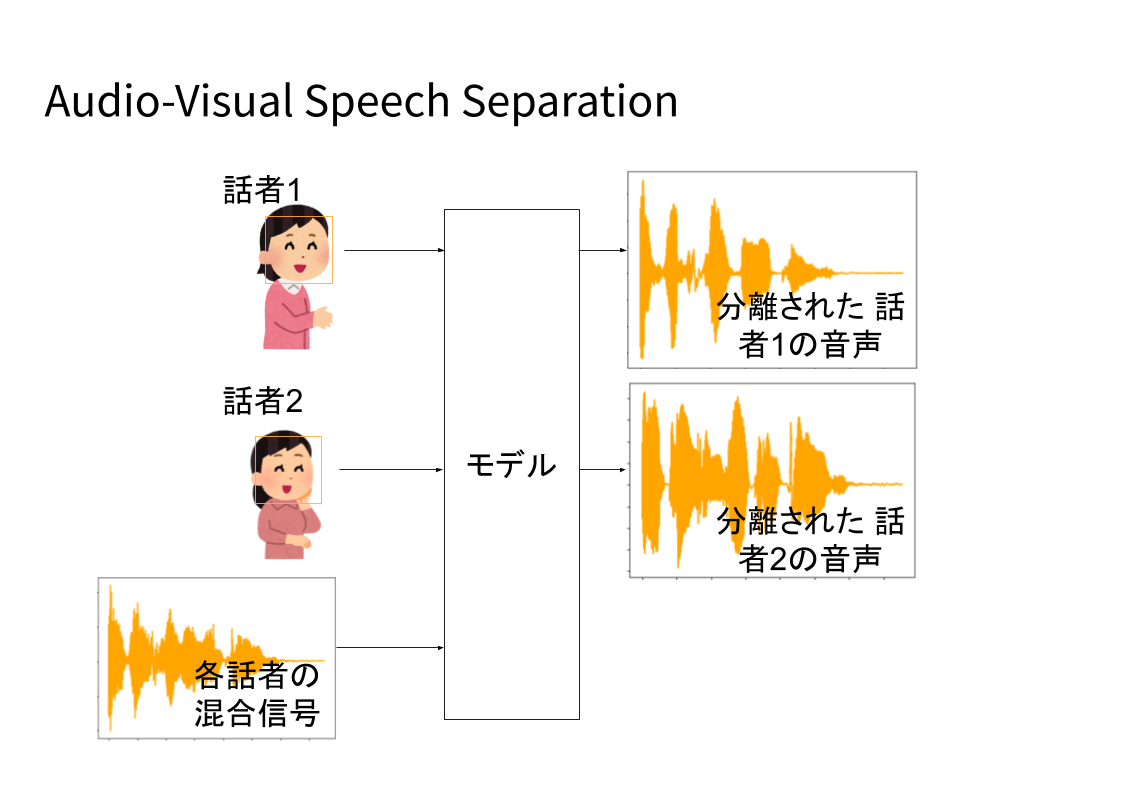 Audio-Visual Speech Separation

話者1

話者2

各話者の混合信号

モデル

分離された 話者1の音声

分離された 話者2の音声